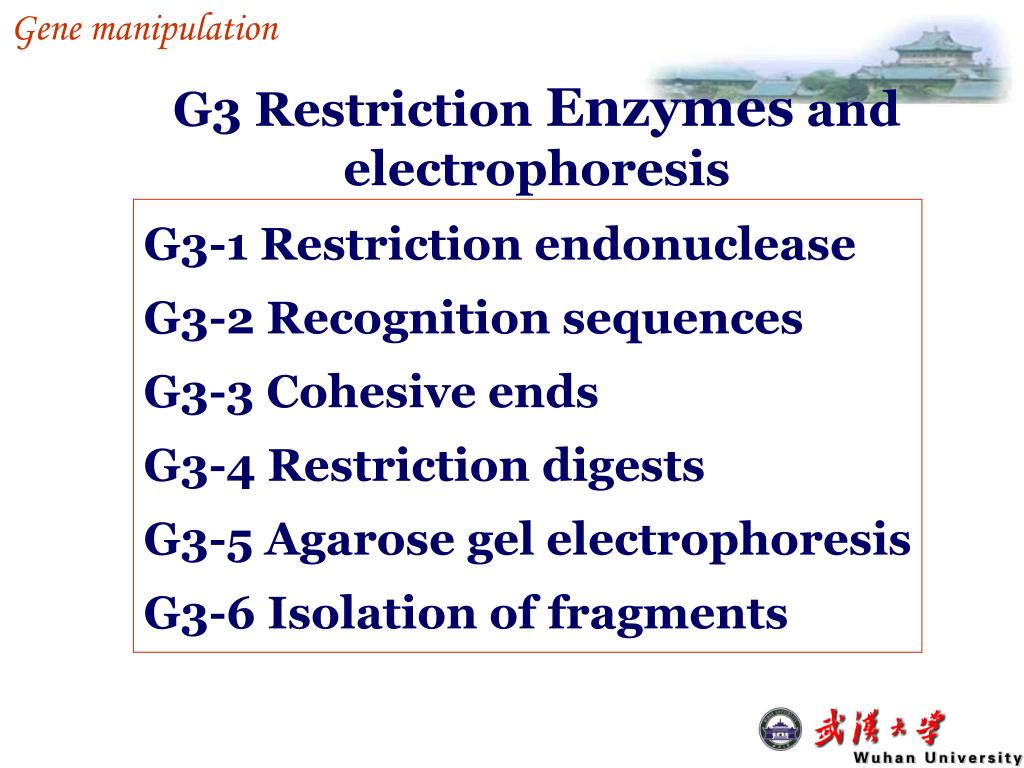 Gene manipulation

G3 Restriction Enzymes and electrophoresis

G3-1 Restriction endonuclease

G3-2 Recognition sequences

G3-3 Cohesive ends

G3-4 Restriction digests

G3-5 Agarose gel electrophoresis

G3-6 Isolation of fragments

武漢大學
Wuhan University